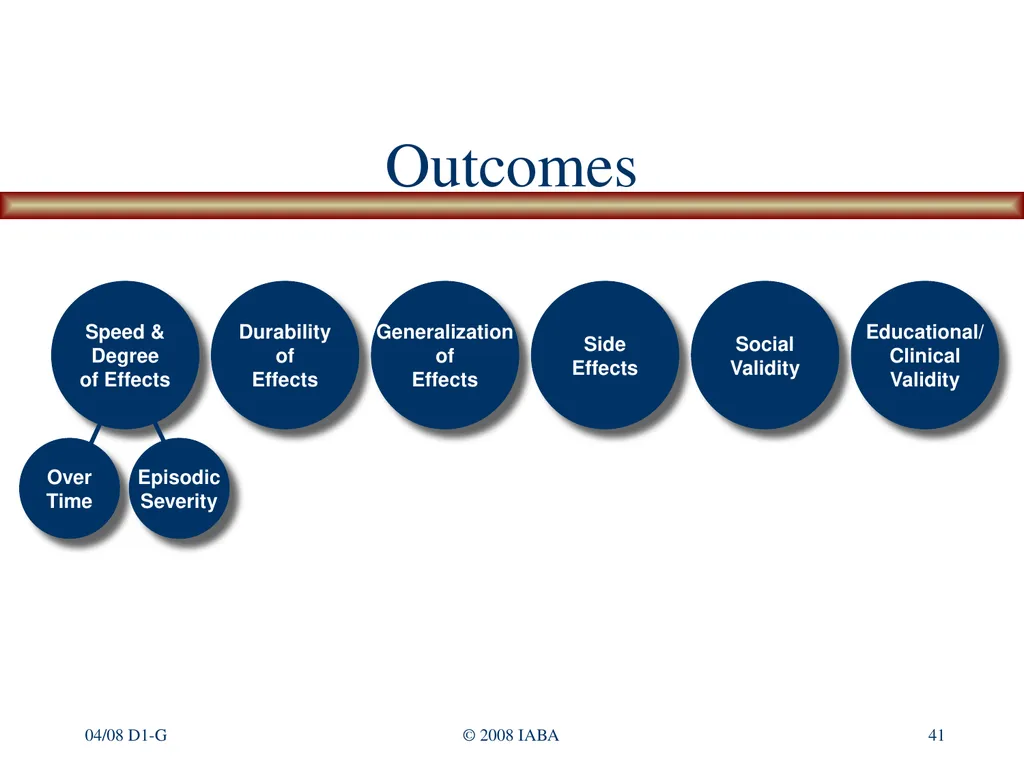 Outcomes

Speed & Degree of Effects

Durability of Effects

Generalization of Effects

Side Effects

Social Validity

Educational/ Clinical Validity

Over Time

Episodic Severity

04/08 D1-G

© 2008 IABA

41